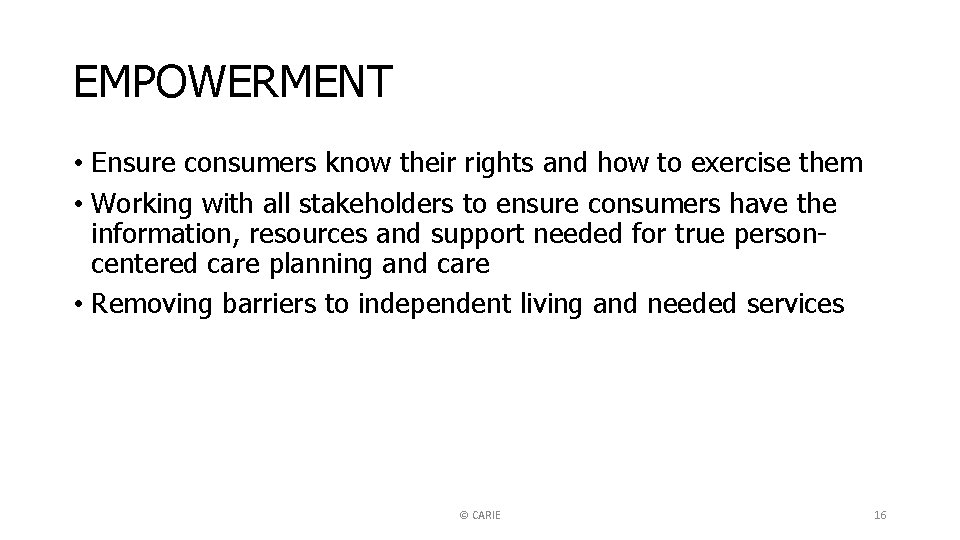 EMPOWERMENT

• Ensure consumers know their rights and how to exercise them
• Working with all stakeholders to ensure consumers have the information, resources and support needed for true person-centered care planning and care
• Removing barriers to independent living and needed services

© CARIE

16